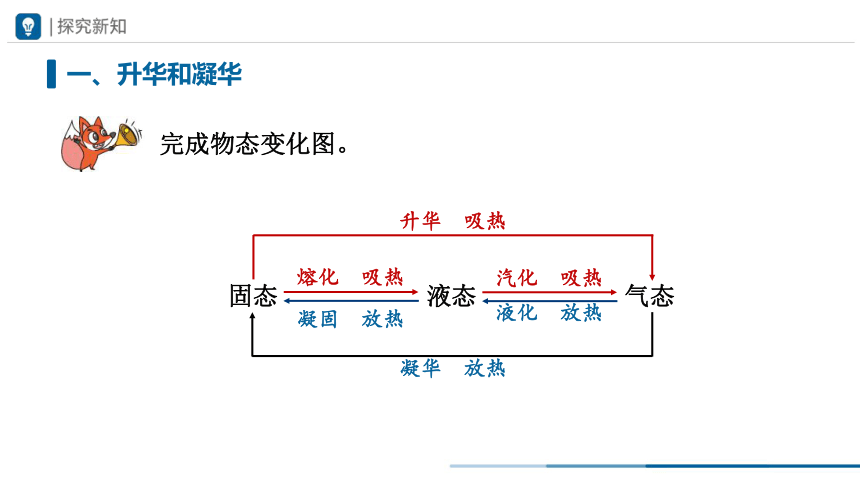 | 探究新知

一、升华和凝华

完成物态变化图。

升华 吸热

固态 熔化 吸热 液态 汽化 吸热 气态

凝固 放热 液化 放热

凝华 放热